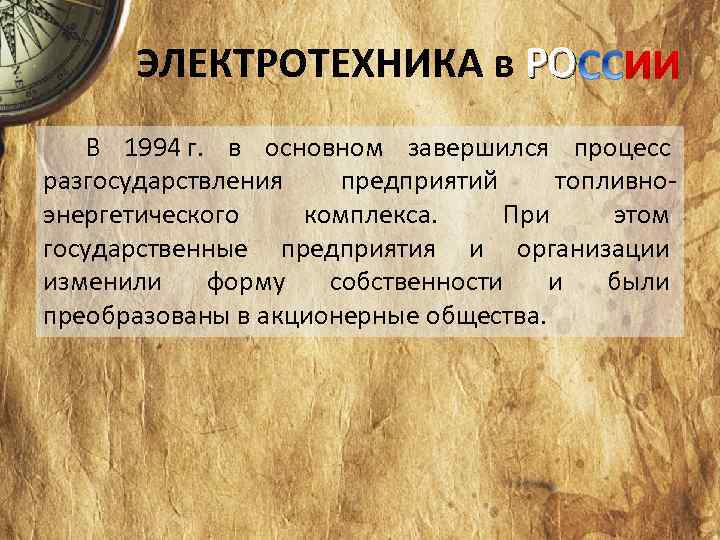 ЭЛЕКТРОТЕХНИКА в РОССИИ

В 1994 г. в основном завершился процесс разгосударствления предприятий топливно-энергетического комплекса. При этом государственные предприятия и организации изменили форму собственности и были преобразованы в акционерные общества.